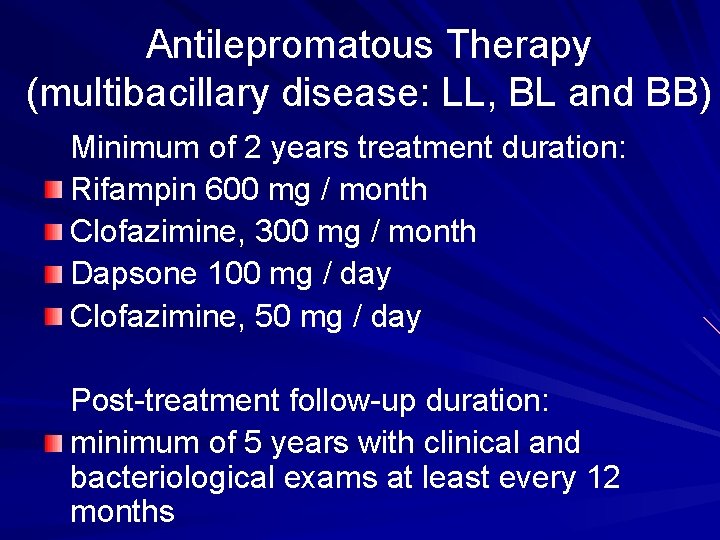 Antilepromatous Therapy
(multibacillary disease: LL, BL and BB)

Minimum of 2 years treatment duration:

- Rifampin 600 mg / month
- Clofazimine, 300 mg / month
- Dapsone 100 mg / day
- Clofazimine, 50 mg / day

Post-treatment follow-up duration:

- minimum of 5 years with clinical and bacteriological exams at least every 12 months